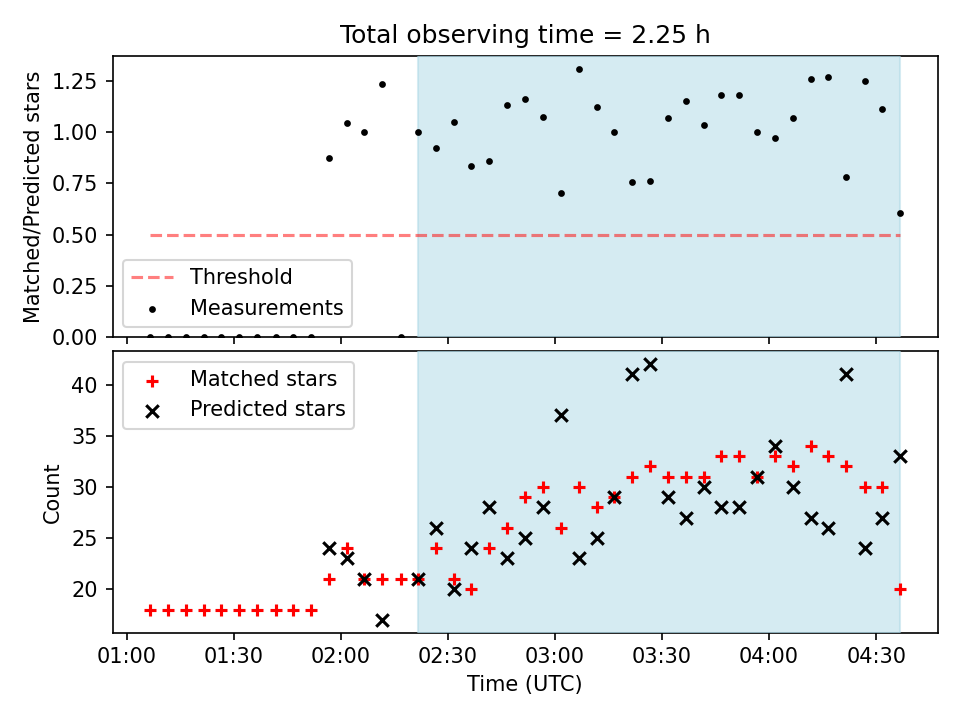 Total observing time = 2.25 h

Matched/Predicted stars

1.25
1.00
0.75
0.50
0.25
0.00

Threshold
Measurements

Count

40
35
30
25
20

Matched stars
Predicted stars

01:00 01:30 02:00 02:30 03:00 03:30 04:00 04:30
Time (UTC)